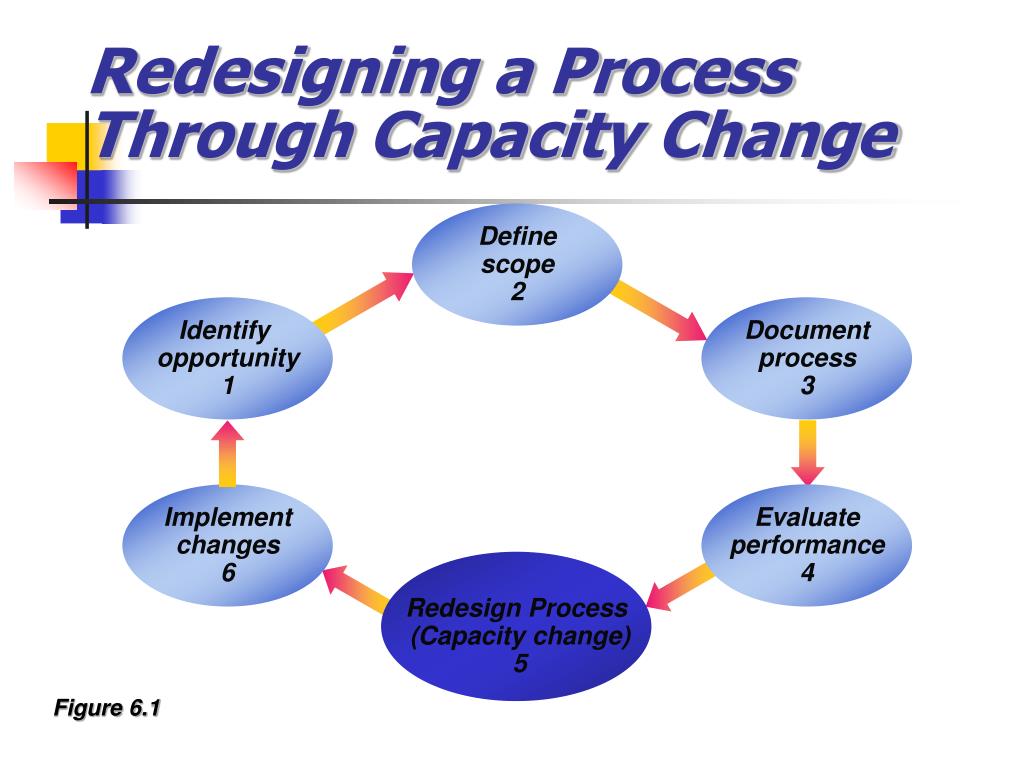 Redesigning a Process Through Capacity Change

Identify opportunity
1

Define scope
2

Document process
3

Evaluate performance
4

Redesign Process (Capacity change)
5

Implement changes
6

Figure 6.1